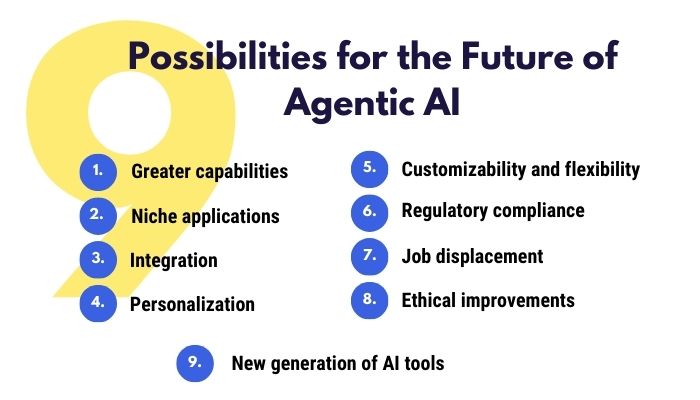 9

Possibilities for the Future of Agentic AI

1. Greater capabilities

2. Niche applications

3. Integration

4. Personalization

5. Customizability and flexibility

6. Regulatory compliance

7. Job displacement

8. Ethical improvements

9. New generation of AI tools